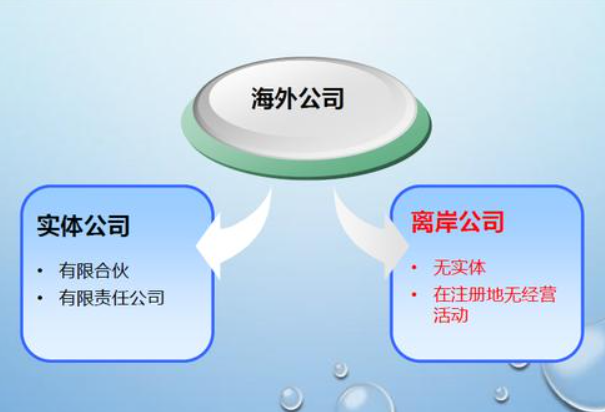 海外公司

实体公司

• 有限合伙
• 有限责任公司

离岸公司

• 无实体
• 在注册地无经营活动